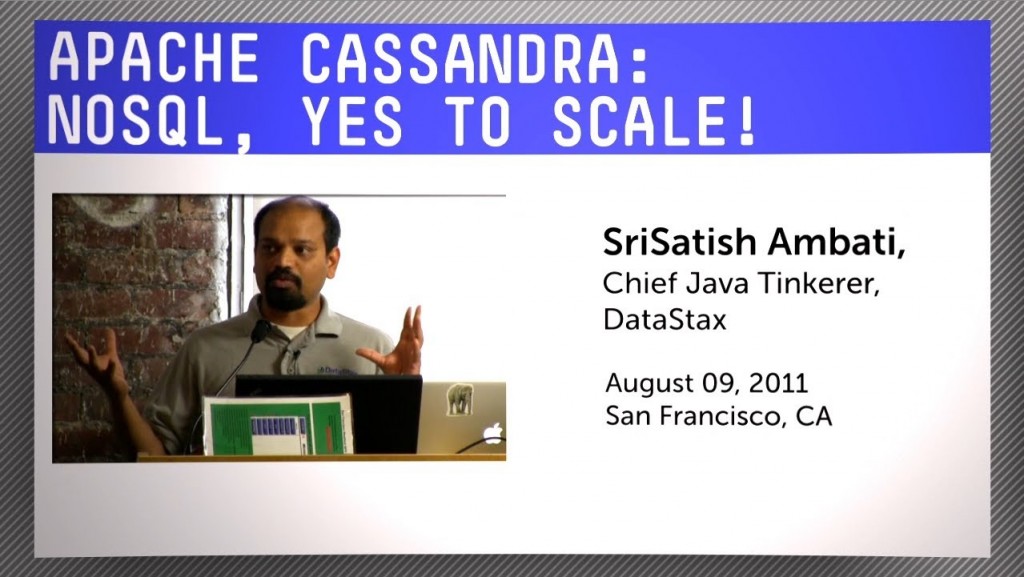 APACHE CASSANDRA: NOSQL, YES TO SCALE!

SriSatish Ambati,
Chief Java Tinkerer,
DataStax

August 09, 2011
San Francisco, CA